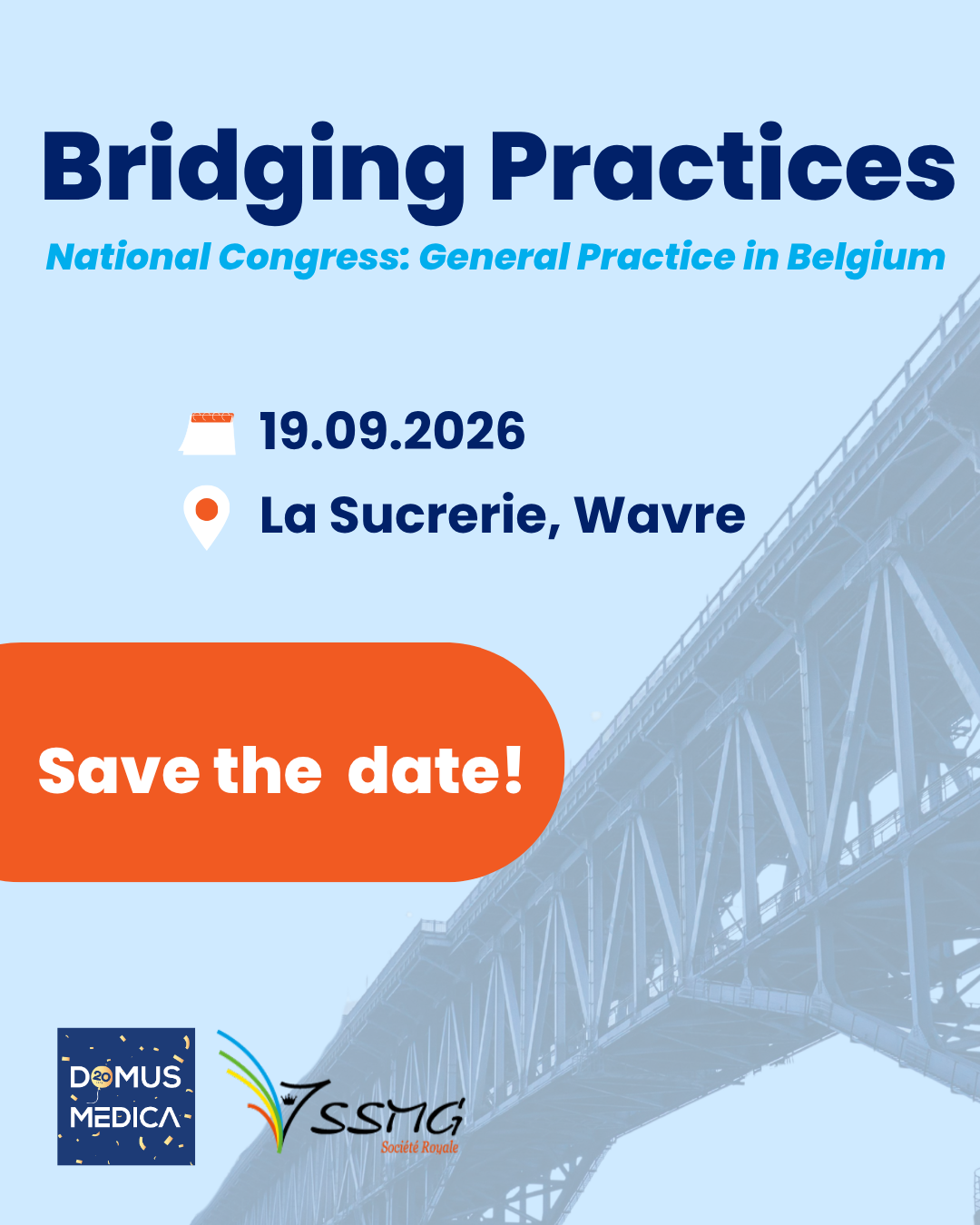 Bridging Practices

National Congress: General Practice in Belgium

19.09.2026

La Sucrerie, Wavre

Save the date!

DOMUS MEDICA

20

SSMG

Société Royale